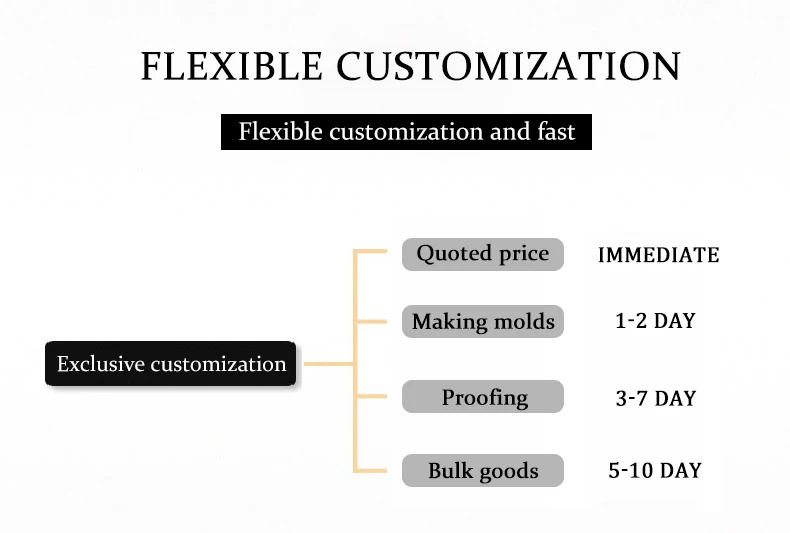 FLEXIBLE CUSTOMIZATION

Flexible customization and fast

Exclusive customization

Quoted price IMMEDIATE

Making molds 1-2 DAY

Proofing 3-7 DAY

Bulk goods 5-10 DAY